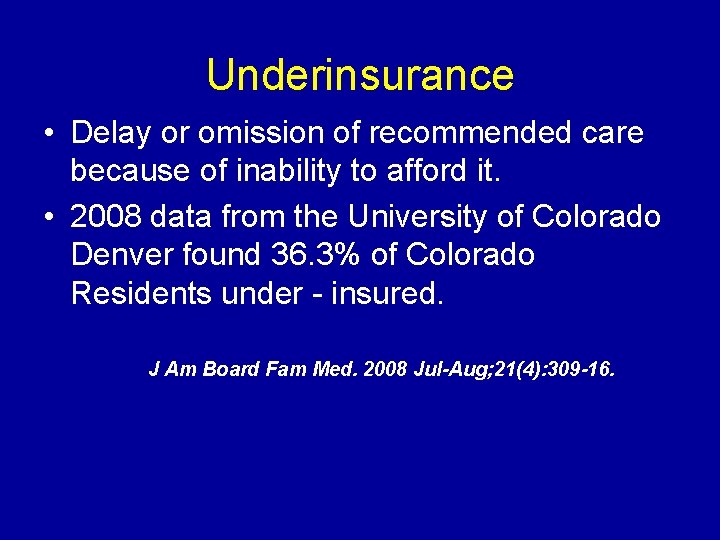 Underinsurance

• Delay or omission of recommended care because of inability to afford it.

• 2008 data from the University of Colorado Denver found 36.3% of Colorado Residents under - insured.

J Am Board Fam Med. 2008 Jul-Aug;21(4):309-16.